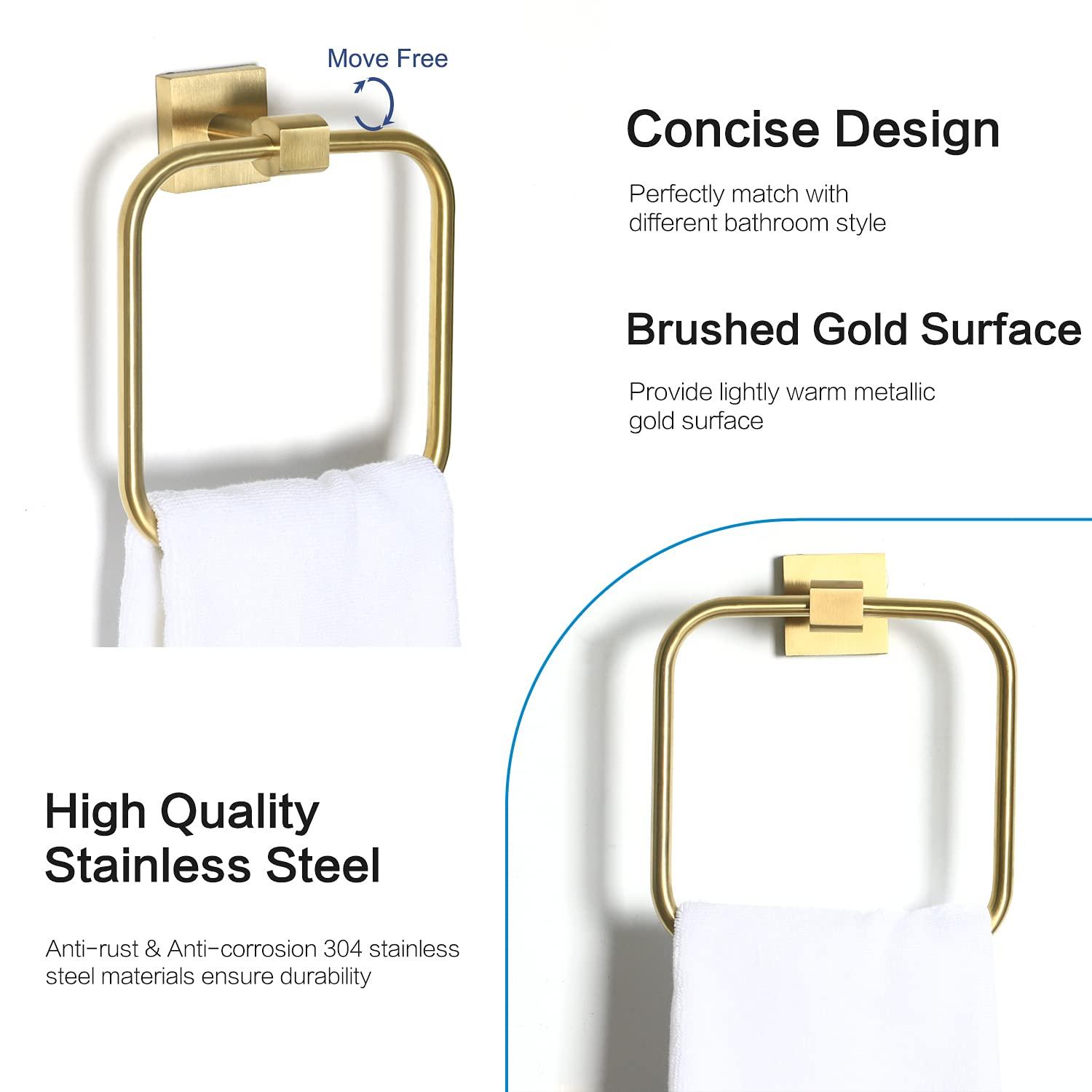 Move Free

Concise Design

Perfectly match with different bathroom style

Brushed Gold Surface

Provide lightly warm metallic gold surface

High Quality Stainless Steel

Anti-rust & Anti-corrosion 304 stainless steel materials ensure durability